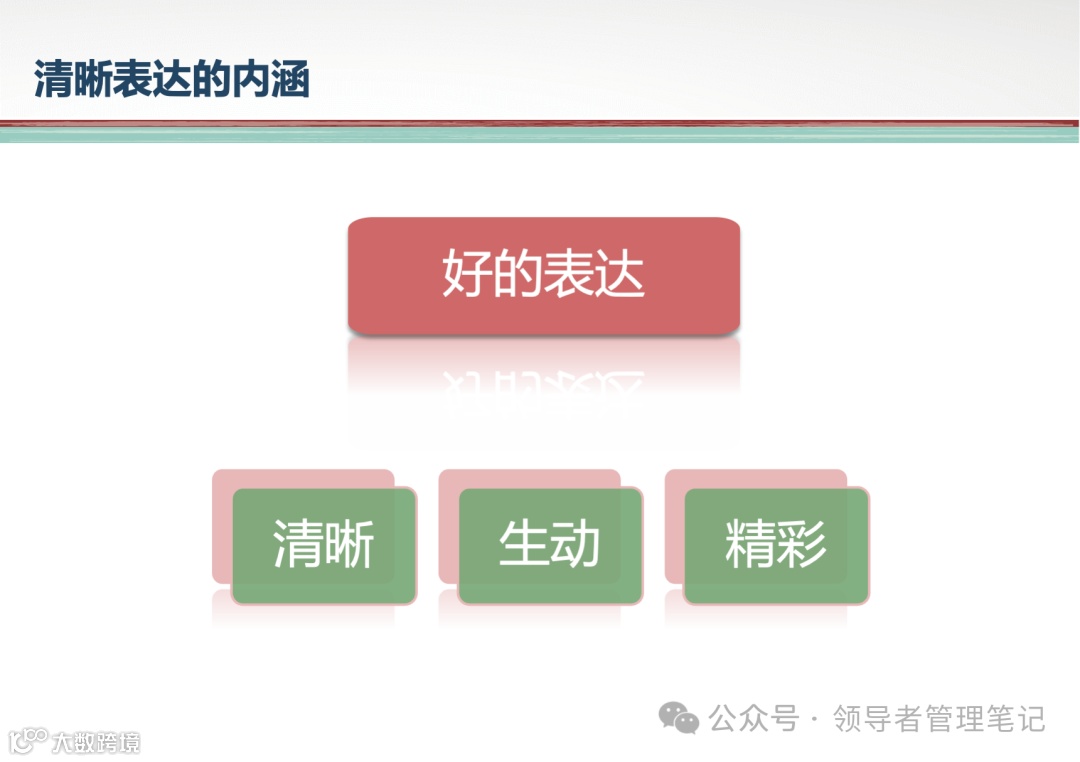 清晰表达的内涵

好的表达

清晰

生动

精彩

公众号 · 领导者管理笔记

大数跨境